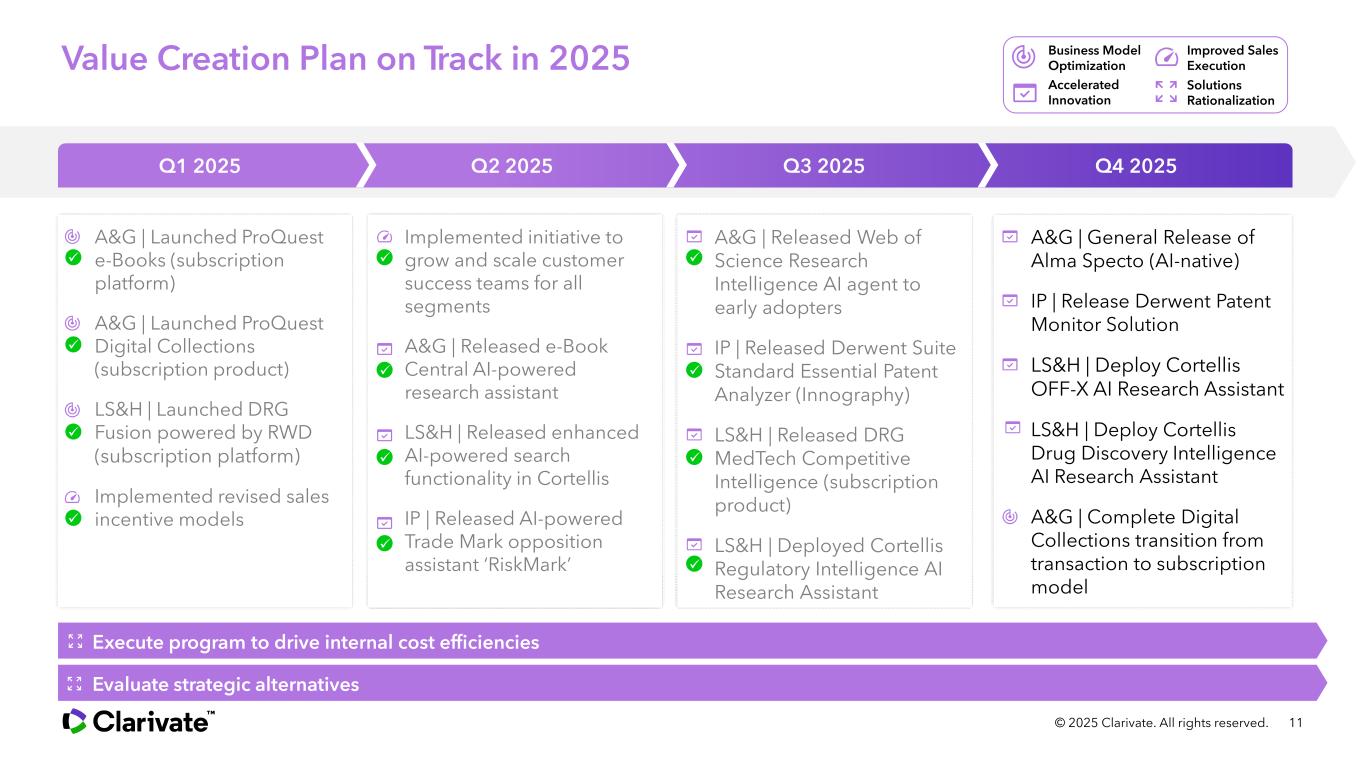 Value Creation Plan on Track in 2025

Business Model Optimization
Improved Sales Execution
Accelerated Innovation
Solutions Rationalization

Q1 2025

A&G | Launched ProQuest e-Books (subscription platform)

A&G | Launched ProQuest Digital Collections (subscription product)

LS&H | Launched DRG Fusion powered by RWD (subscription platform)

Implemented revised sales incentive models

Q2 2025

Implemented initiative to grow and scale customer success teams for all segments

A&G | Released e-Book Central AI-powered research assistant

LS&H | Released enhanced AI-powered search functionality in Cortellis

IP | Released AI-powered Trade Mark opposition assistant 'RiskMark'

Q3 2025

A&G | Released Web of Science Research Intelligence AI agent to early adopters

IP | Released Derwent Suite Standard Essential Patent Analyzer (Innography)

LS&H | Released DRG MedTech Competitive Intelligence (subscription product)

LS&H | Deployed Cortellis Regulatory Intelligence AI Research Assistant

Q4 2025

A&G | General Release of Alma Specto (AI-native)

IP | Release Derwent Patent Monitor Solution

LS&H | Deploy Cortellis OFF-X AI Research Assistant

LS&H | Deploy Cortellis Drug Discovery Intelligence AI Research Assistant

A&G | Complete Digital Collections transition from transaction to subscription model

Execute program to drive internal cost efficiencies

Evaluate strategic alternatives

Clarivate™

© 2025 Clarivate. All rights reserved. 11